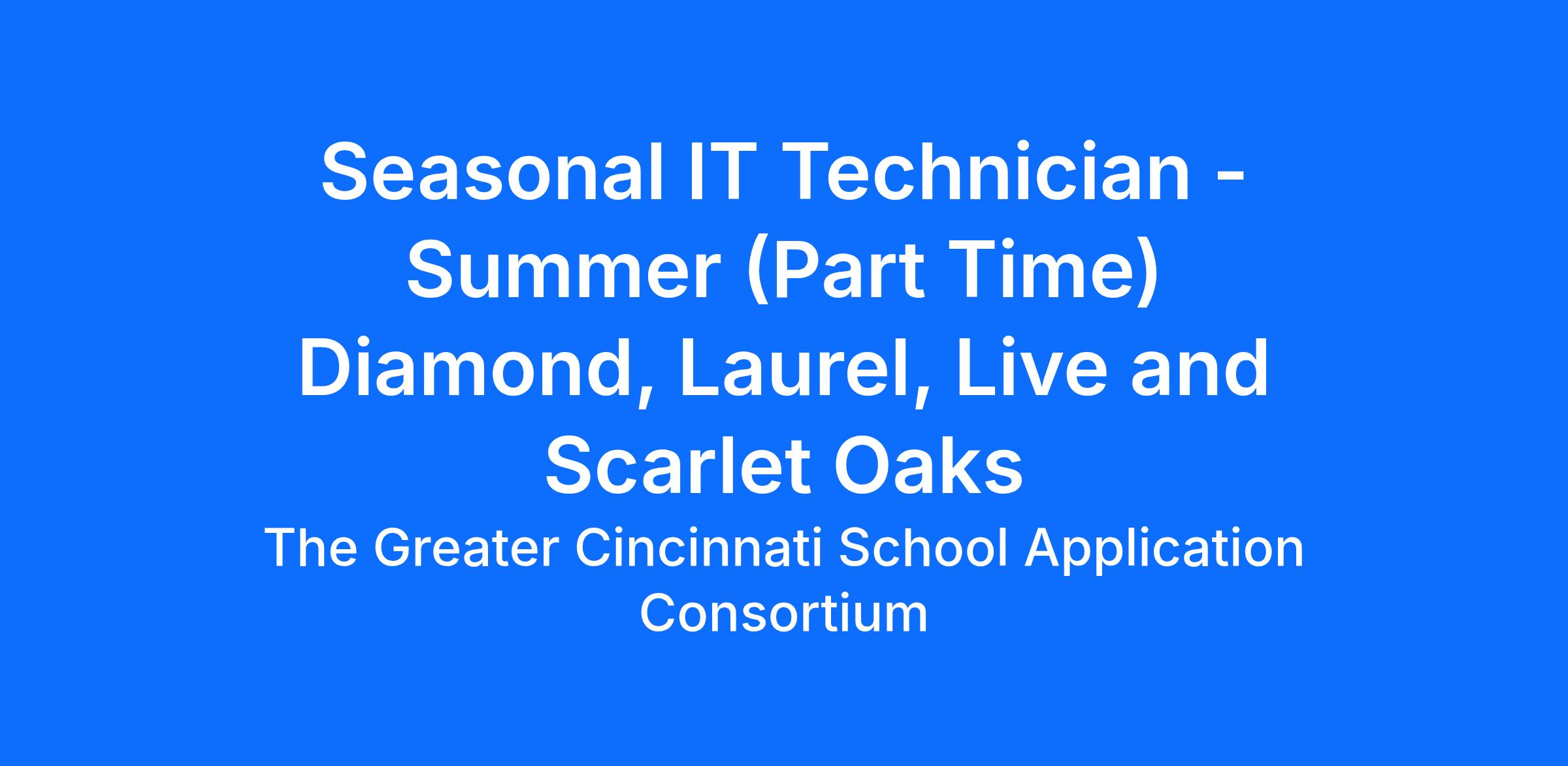 Seasonal IT Technician - Summer (Part Time) Diamond, Laurel, Live and Scarlet Oaks

The Greater Cincinnati School Application Consortium